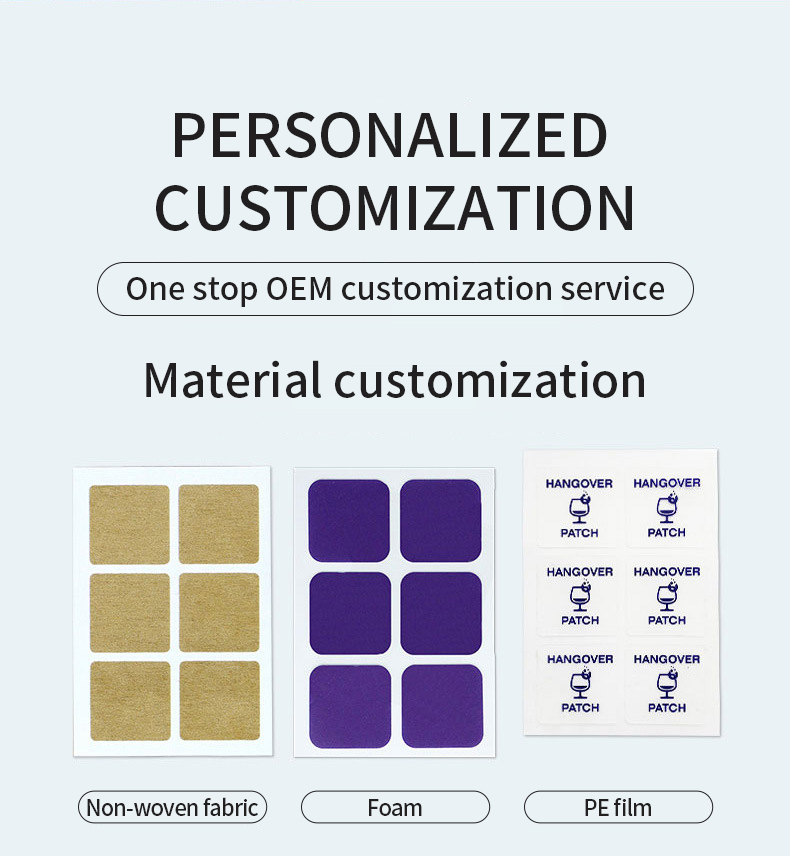 PERSONALIZED CUSTOMIZATION

One stop OEM customization service

Material customization

HANGOVER PATCH
HANGOVER PATCH
HANGOVER PATCH
HANGOVER PATCH
HANGOVER PATCH
HANGOVER PATCH

Non-woven fabric

Foam

PE film